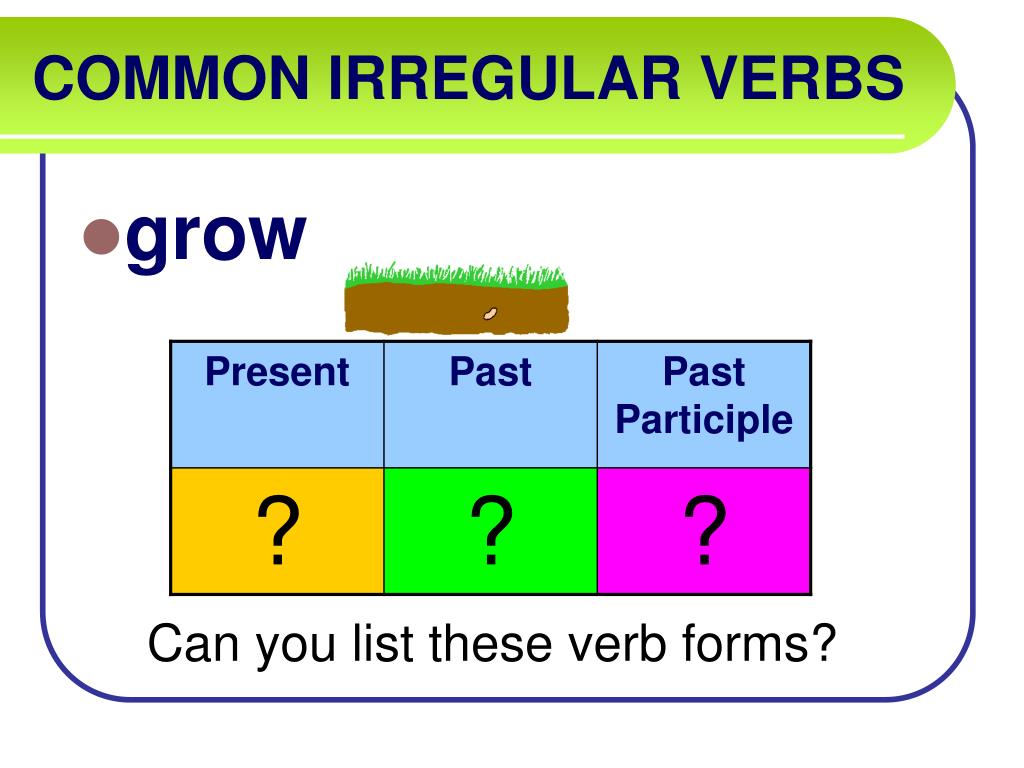 COMMON IRREGULAR VERBS

grow

| Present | Past | Past Participle |
|---|---|---|
| ? | ? | ? |

Can you list these verb forms?